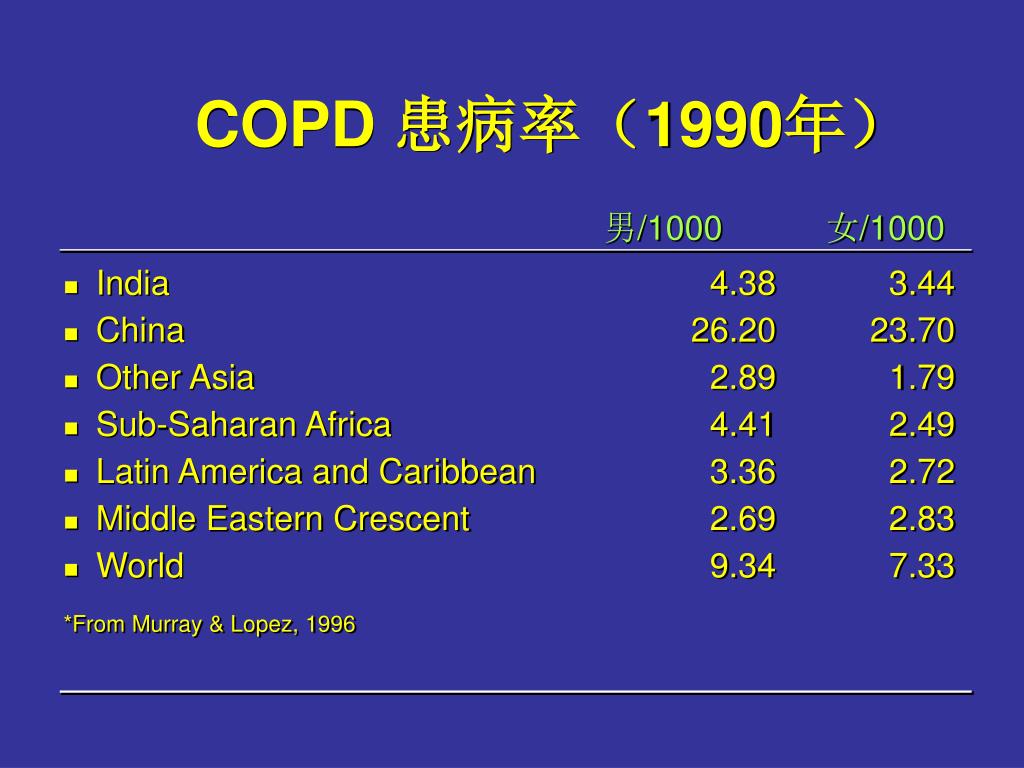 COPD 患病率（1990年）

| | 男/1000 | 女/1000 |
|---|---|---|
| India | 4.38 | 3.44 |
| China | 26.20 | 23.70 |
| Other Asia | 2.89 | 1.79 |
| Sub-Saharan Africa | 4.41 | 2.49 |
| Latin America and Caribbean | 3.36 | 2.72 |
| Middle Eastern Crescent | 2.69 | 2.83 |
| World | 9.34 | 7.33 |

*From Murray & Lopez, 1996